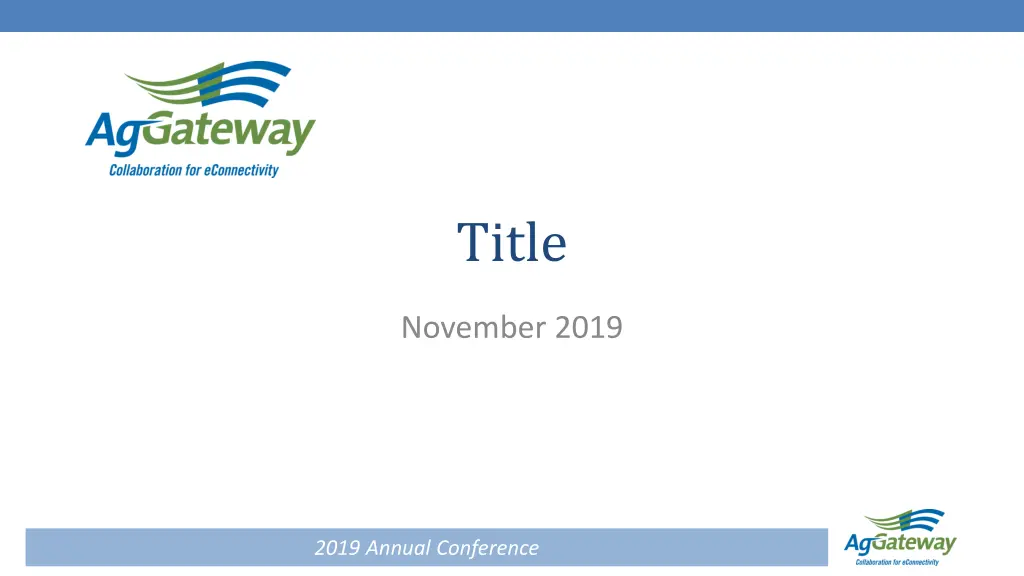 AgGateway
Collaboration for eConnectivity

Title

November 2019

2019 Annual Conference

AgGateway
Collaboration for eConnectivity